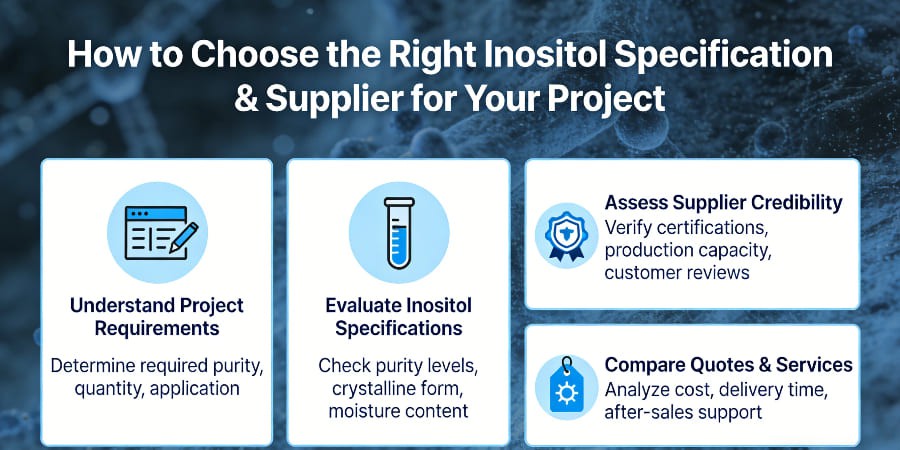 How to Choose the Right Inositol Specification & Supplier for Your Project

Understand Project Requirements

Determine required purity, quantity, application

Evaluate Inositol Specifications

Check purity levels, crystalline form, moisture content

Assess Supplier Credibility

Verify certifications, production capacity, customer reviews

Compare Quotes & Services

Analyze cost, delivery time, after-sales support